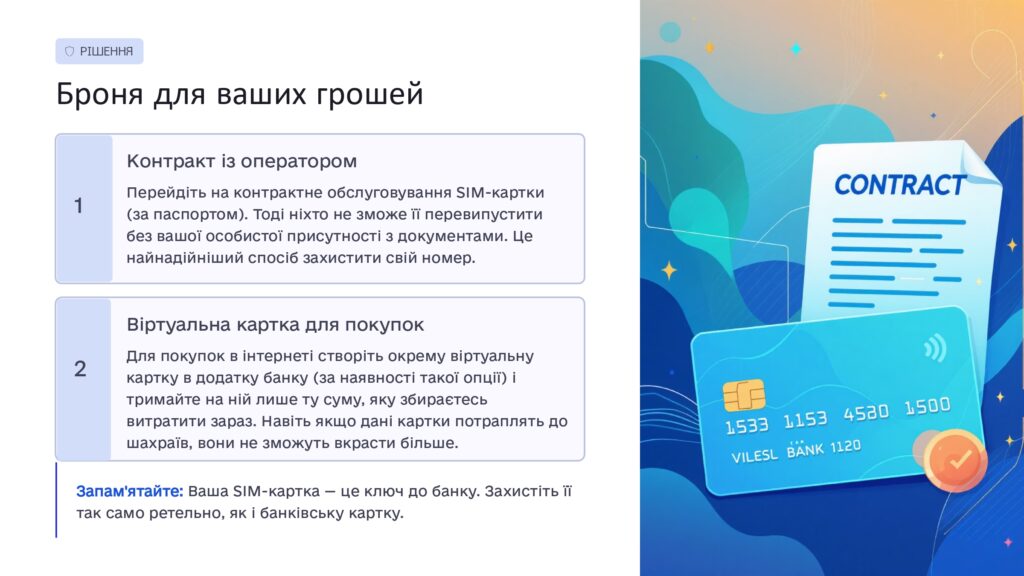 РІШЕННЯ

Броня для ваших грошей

1

Контракт із оператором

Перейдіть на контрактне обслуговування SIM-картки (за паспортом). Тоді ніхто не зможе її перевипустити без вашої особистої присутності з документами. Це найнадійніший спосіб захистити свій номер.

2

Віртуальна картка для покупок

Для покупок в інтернеті створіть окрему віртуальну картку в додатку банку (за наявності такої опції) і тримайте на ній лише ту суму, яку збираєтесь витратити зараз. Навіть якщо дані картки потраплять до шахраїв, вони не зможуть вкрасти більше.

Запам'ятайте: Ваша SIM-картка — це ключ до банку. Захистіть її так само ретельно, як і банківську картку.

CONTRACT

1533 1153 4520 1500

VILESL BANK 1120